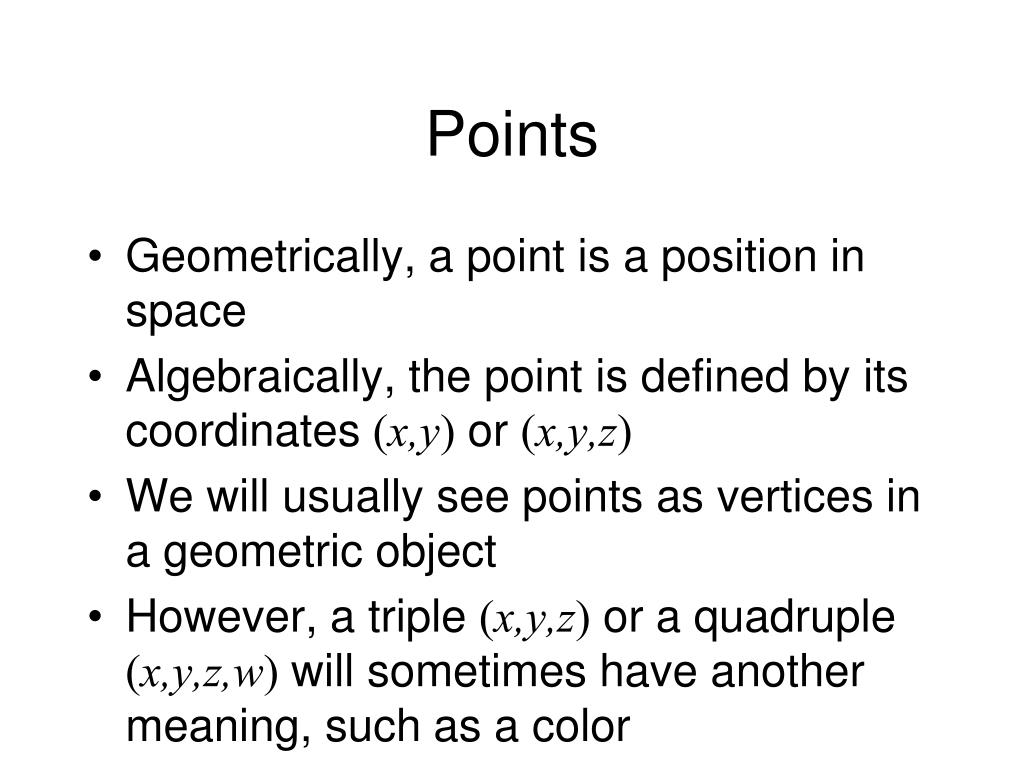 Points

• Geometrically, a point is a position in space

• Algebraically, the point is defined by its coordinates $(x,y)$ or $(x,y,z)$

• We will usually see points as vertices in a geometric object

• However, a triple $(x,y,z)$ or a quadruple $(x,y,z,w)$ will sometimes have another meaning, such as a color